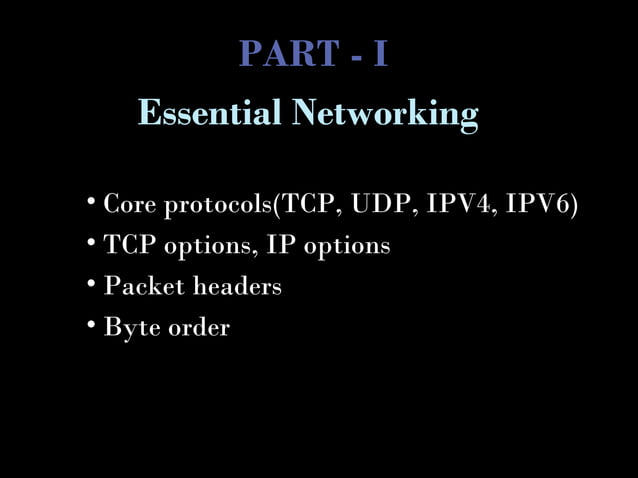 PART - I

Essential Networking

• Core protocols(TCP, UDP, IPV4, IPV6)
• TCP options, IP options
• Packet headers
• Byte order